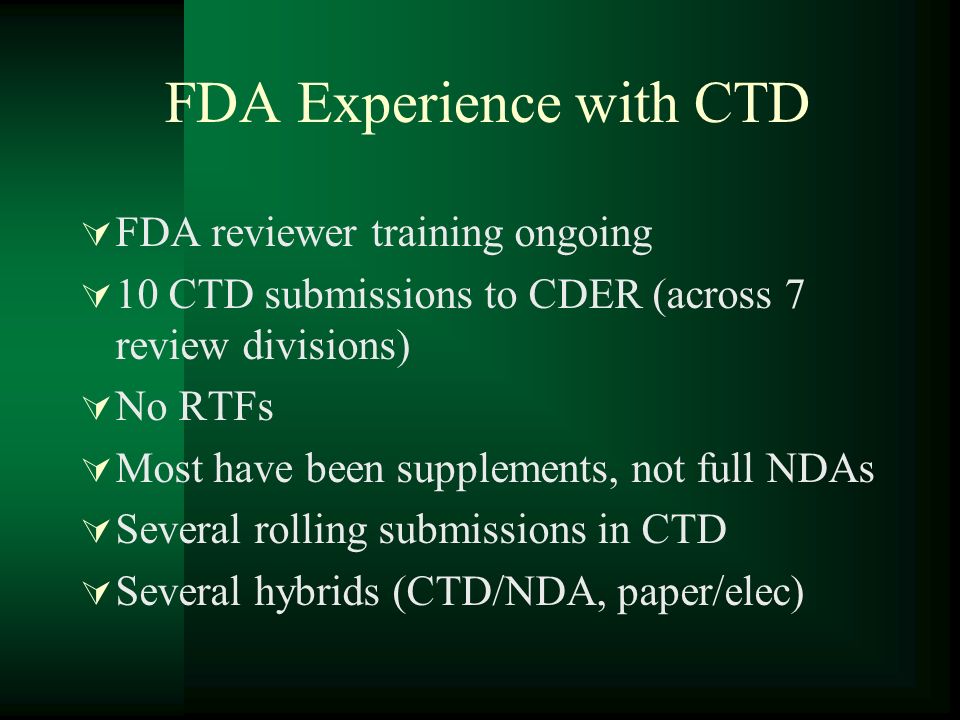 FDA Experience with CTD

FDA reviewer training ongoing

10 CTD submissions to CDER (across 7 review divisions)

No RTFs

Most have been supplements, not full NDAs

Several rolling submissions in CTD

Several hybrids (CTD/NDA, paper/elec)